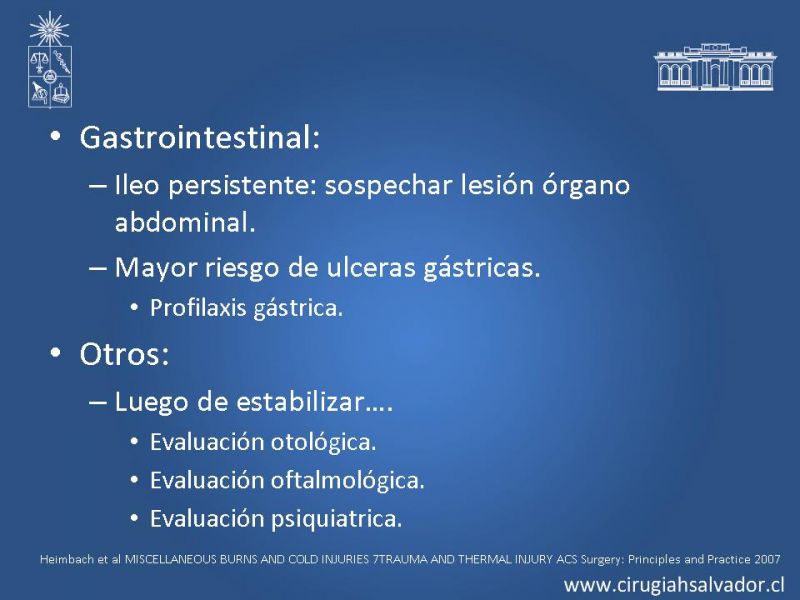 • Gastrointestinal:

– Ileo persistente: sospechar lesión órgano abdominal.

– Mayor riesgo de ulceras gástricas.

• Profilaxis gástrica.

• Otros:

– Luego de estabilizar….

• Evaluación otológica.

• Evaluación oftalmológica.

• Evaluación psiquiatrica.

Heimbach et al MISCELLANEOUS BURNS AND COLD INJURIES 7TRAUMA AND THERMAL INJURY ACS Surgery: Principles and Practice 2007

www.cirugiahsalvador.cl